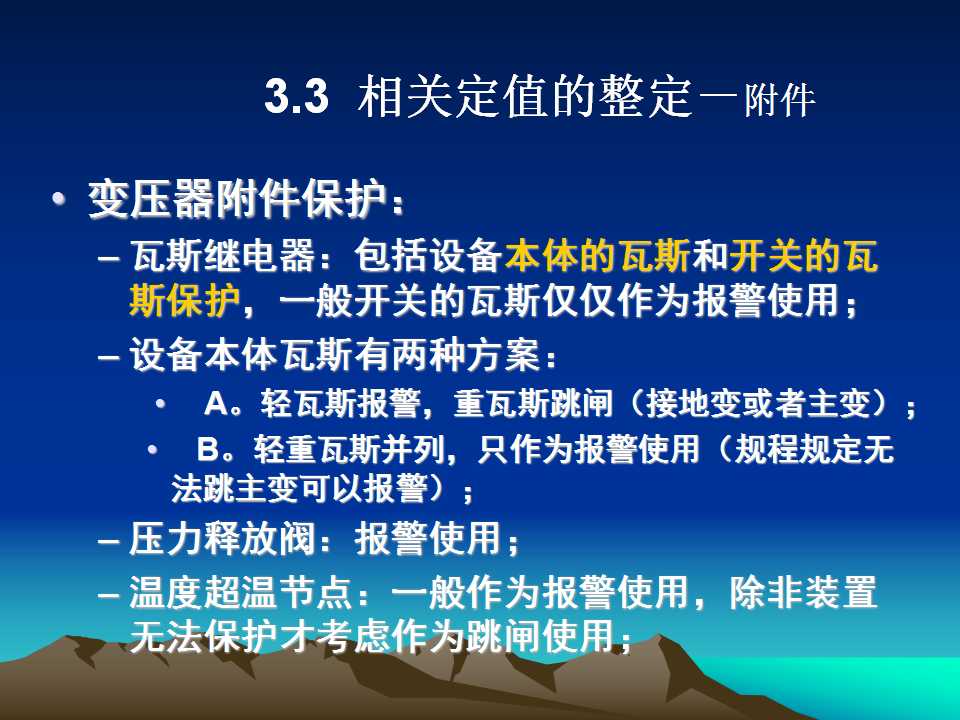 3.3 相关定值的整定一附件

• 变压器附件保护：

– 瓦斯继电器：包括设备本体的瓦斯和开关的瓦斯保护，一般开关的瓦斯仅仅作为报警使用；

– 设备本体瓦斯有两种方案：

• A。轻瓦斯报警，重瓦斯跳闸（接地变或者主变）；

• B。轻重瓦斯并列，只作为报警使用（规程规定无法跳主变可以报警）；

– 压力释放阀：报警使用；

– 温度超温节点：一般作为报警使用，除非装置无法保护才考虑作为跳闸使用；